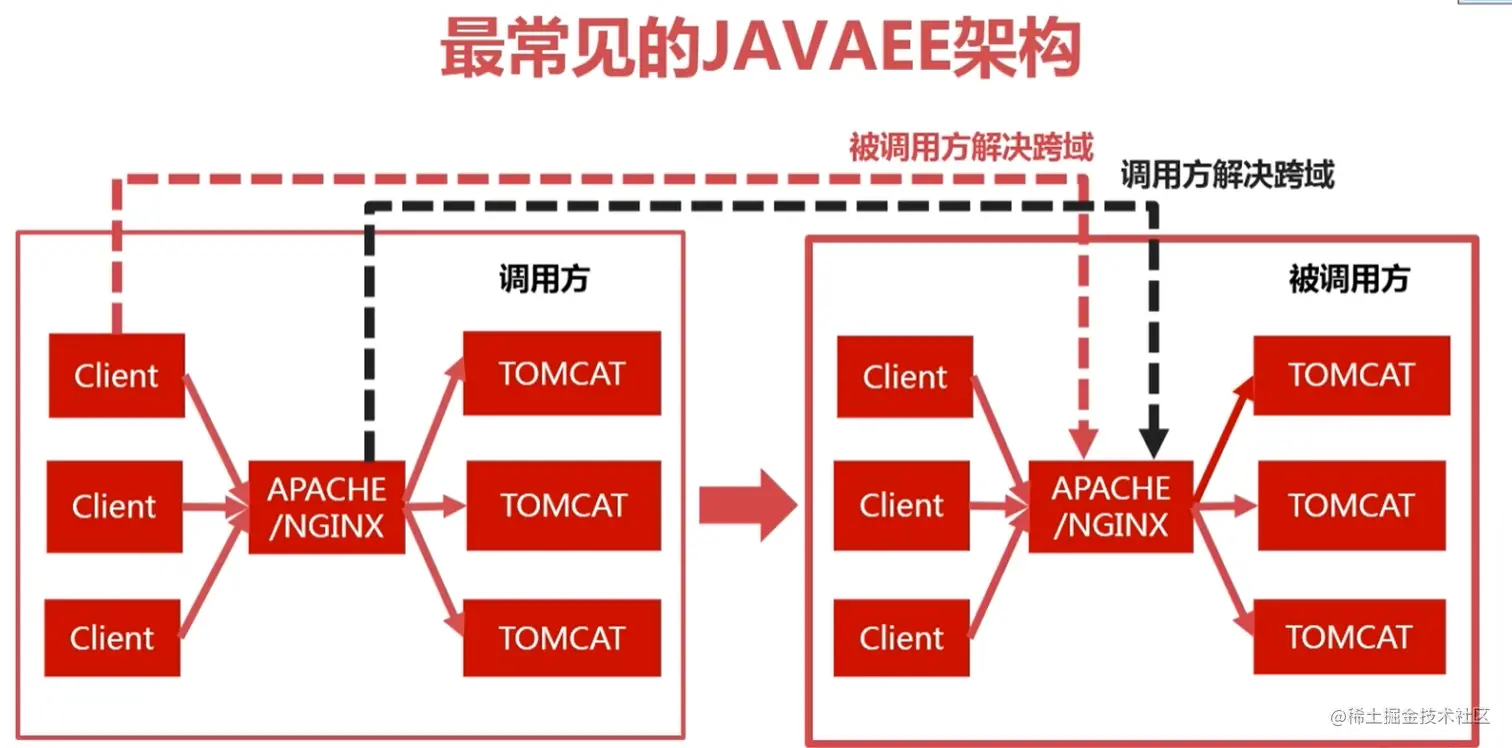 最常见的JAVAEE架构

被调用方解决跨域

调用方解决跨域

调用方

Client

Client

Client

APACHE /NGINX

TOMCAT

TOMCAT

TOMCAT

被调用方

Client

Client

Client

APACHE /NGINX

TOMCAT

TOMCAT

TOMCAT

@稀土掘金技术社区